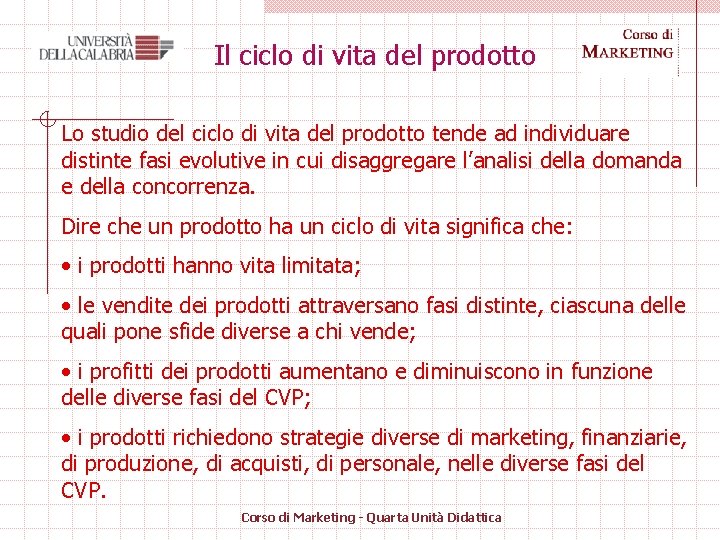 UNIVERSITÀ DELLA CALABRIA

Il ciclo di vita del prodotto

Corso di MARKETING

Lo studio del ciclo di vita del prodotto tende ad individuare distinte fasi evolutive in cui disaggregare l'analisi della domanda e della concorrenza.

Dire che un prodotto ha un ciclo di vita significa che:

• i prodotti hanno vita limitata;

• le vendite dei prodotti attraversano fasi distinte, ciascuna delle quali pone sfide diverse a chi vende;

• i profitti dei prodotti aumentano e diminuiscono in funzione delle diverse fasi del CVP;

• i prodotti richiedono strategie diverse di marketing, finanziarie, di produzione, di acquisti, di personale, nelle diverse fasi del CVP.

Corso di Marketing - Quarta Unità Didattica